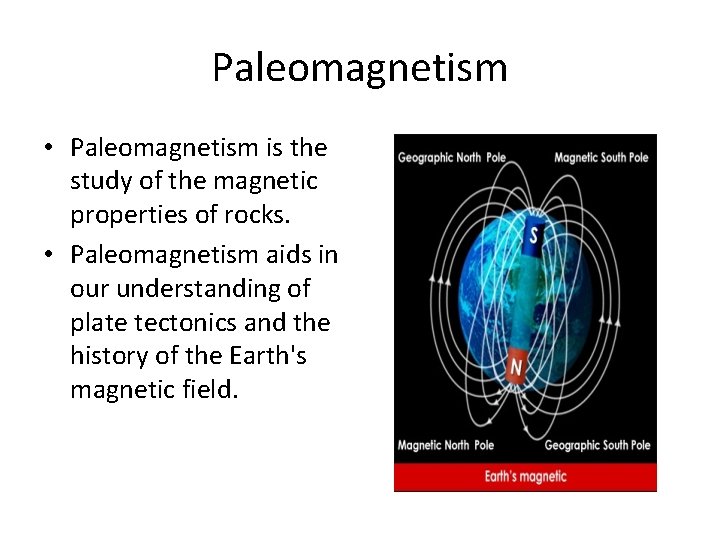 Paleomagnetism

• Paleomagnetism is the study of the magnetic properties of rocks.
• Paleomagnetism aids in our understanding of plate tectonics and the history of the Earth's magnetic field.

Geographic North Pole
Magnetic South Pole
S
N
Magnetic North Pole
Geographic South Pole
Earth's magnetic